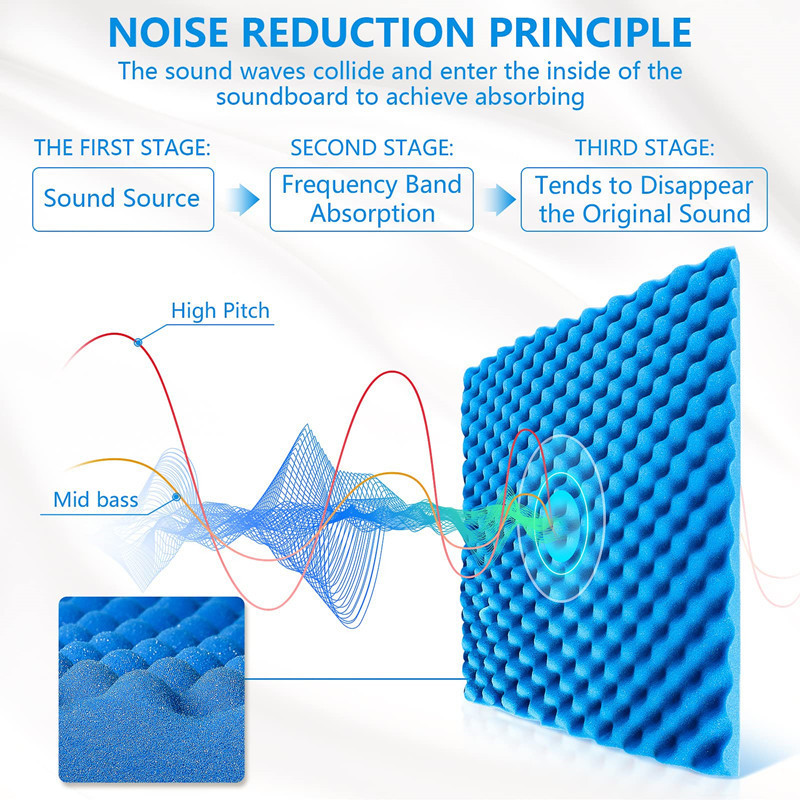 NOISE REDUCTION PRINCIPLE

The sound waves collide and enter the inside of the soundboard to achieve absorbing

THE FIRST STAGE:

Sound Source

SECOND STAGE:

Frequency Band Absorption

THIRD STAGE:

Tends to Disappear the Original Sound

High Pitch

Mid bass